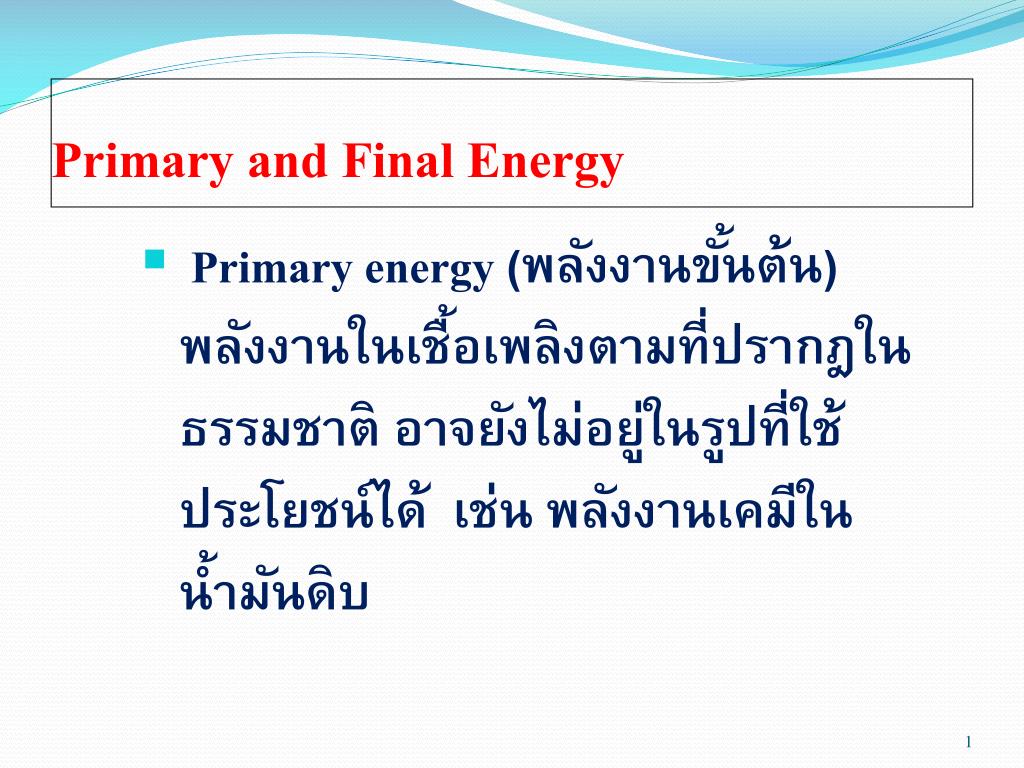 Primary and Final Energy

Primary energy (พลังงานขั้นต้น) พลังงานในเชื้อเพลิงตามที่ปรากฏในธรรมชาติ อาจยังไม่อยู่ในรูปที่ใช้ประโยชน์ได้ เช่น พลังงานเคมีในน้ำมันดิบ

1